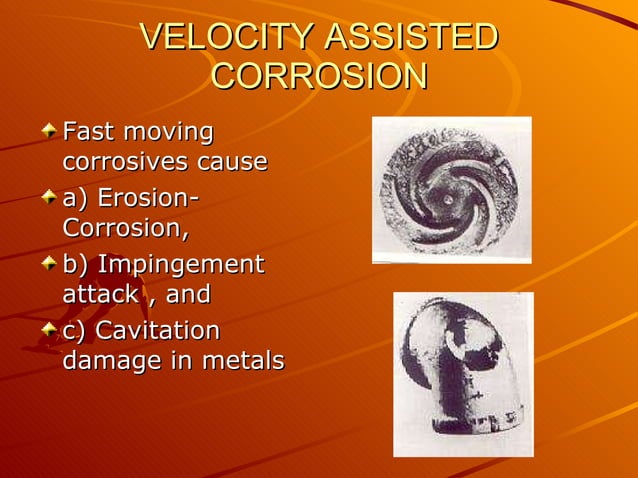 VELOCITY ASSISTED CORROSION

Fast moving corrosives cause

a) Erosion-Corrosion,

b) Impingement attack , and

c) Cavitation damage in metals